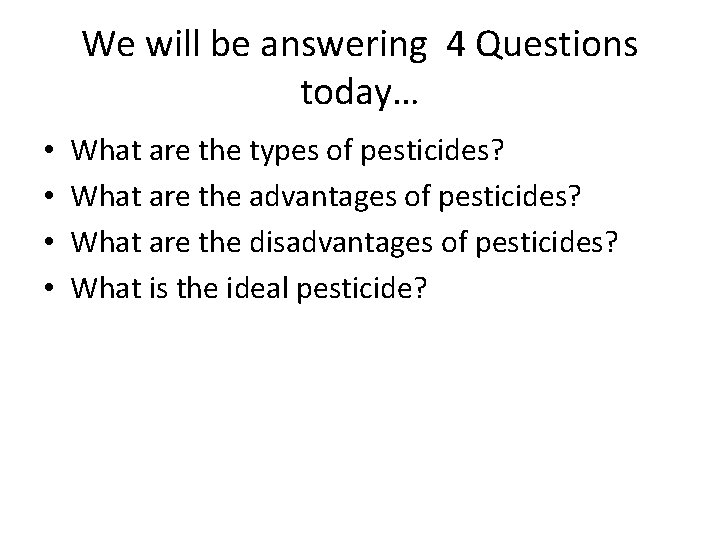 We will be answering 4 Questions today…

• What are the types of pesticides?
• What are the advantages of pesticides?
• What are the disadvantages of pesticides?
• What is the ideal pesticide?